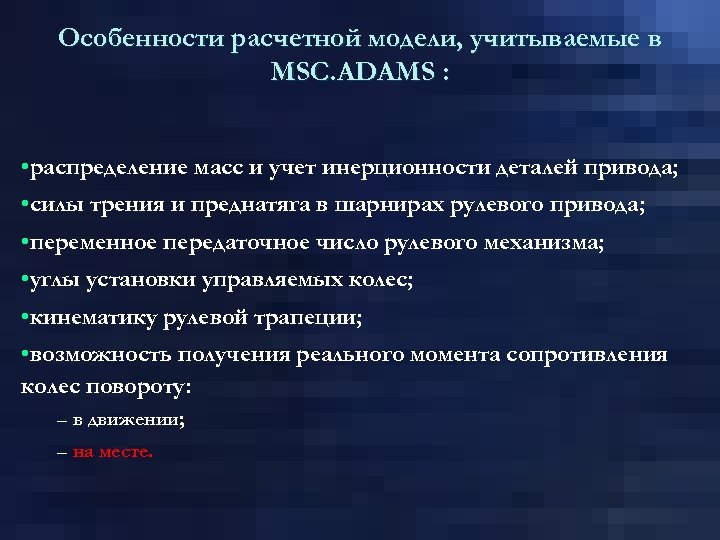 Особенности расчетной модели, учитываемые в MSC.ADAMS :

•распределение масс и учет инерционности деталей привода;
•силы трения и преднатяга в шарнирах рулевого привода;
•переменное передаточное число рулевого механизма;
•углы установки управляемых колес;
•кинематику рулевой трапеции;
•возможность получения реального момента сопротивления колес повороту:
– в движении;
– на месте.